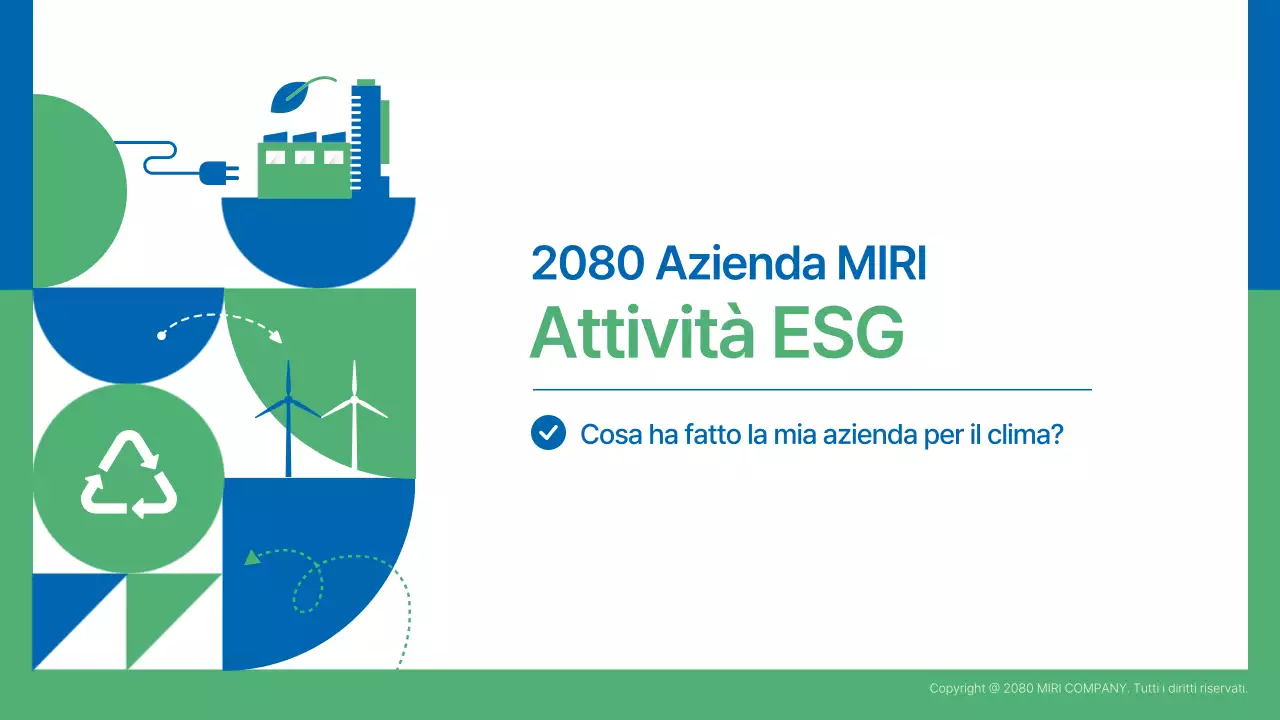 2080 Azienda MIRI
Attività ESG

Cosa ha fatto la mia azienda per il clima?

Copyright @ 2080 MIRI COMPANY. Tutti i diritti riservati.